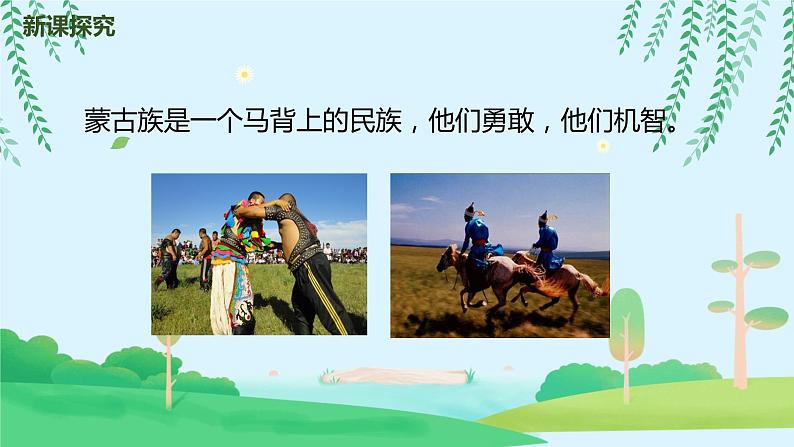 新课探究

蒙古族是一个马背上的民族，他们勇敢，他们机智。